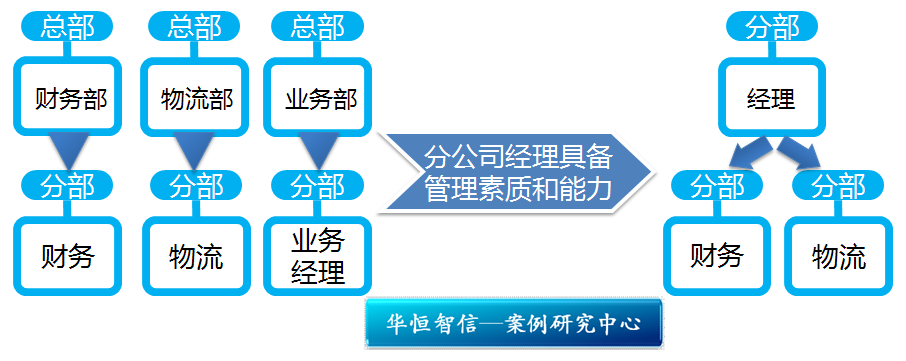 总部

财务部

分部

财务

总部

物流部

分部

物流

总部

业务部

分部

业务经理

分公司经理具备管理素质和能力

分部

经理

分部

财务

分部

物流

华恒智信—案例研究中心